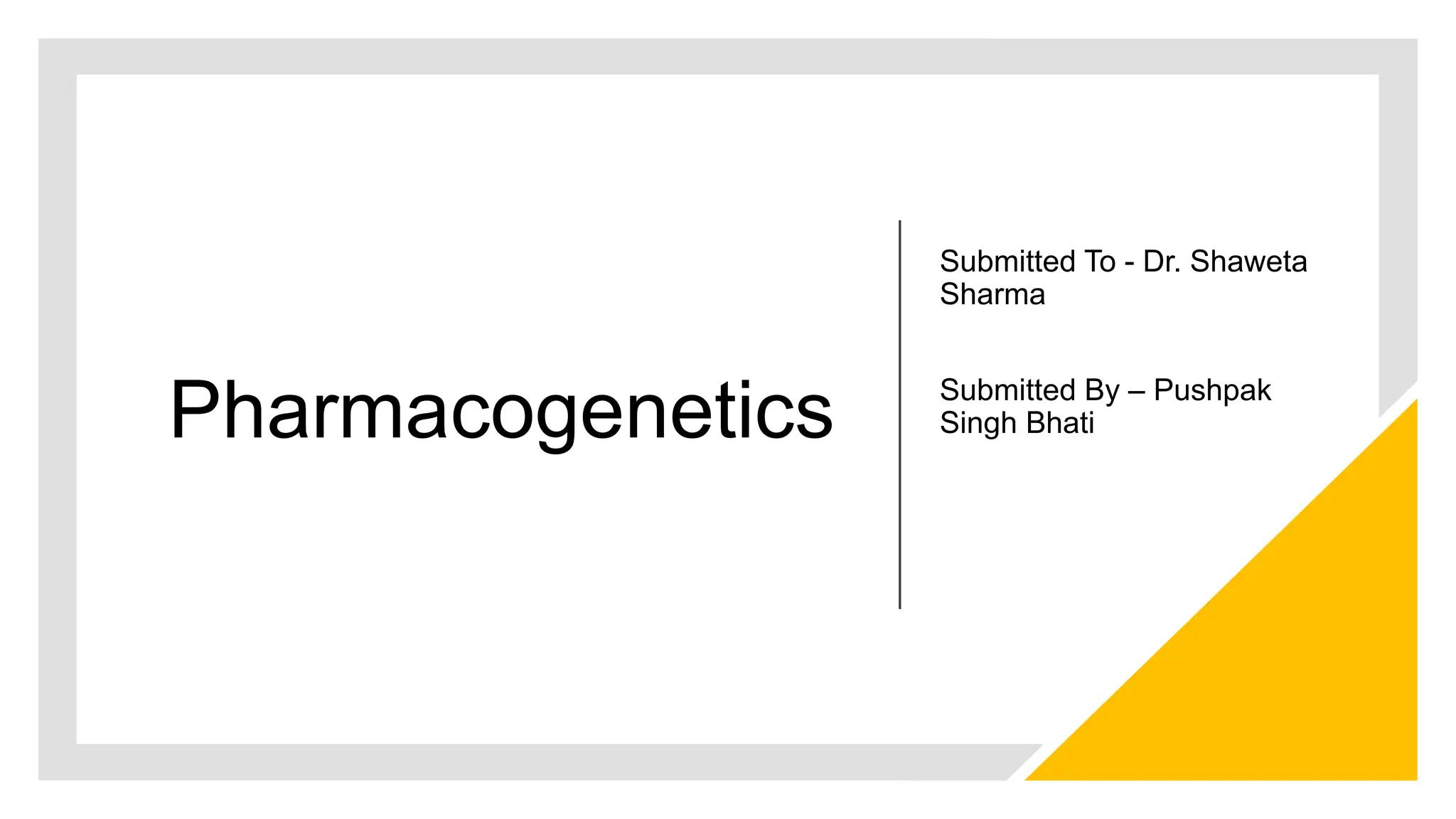 Pharmacogenetics

Submitted To - Dr. Shaweta Sharma

Submitted By – Pushpak Singh Bhati